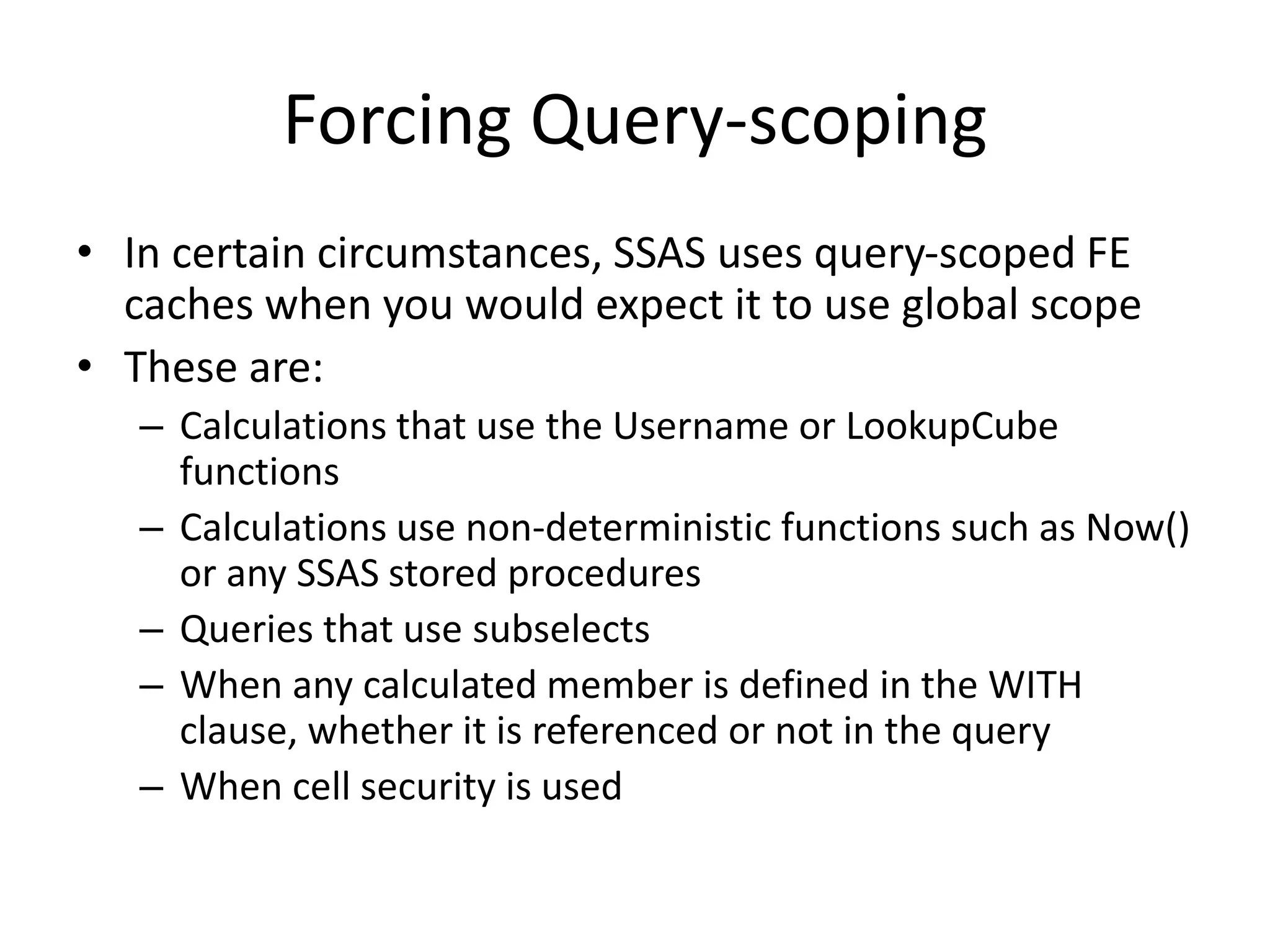 Forcing Query-scoping

• In certain circumstances, SSAS uses query-scoped FE caches when you would expect it to use global scope
• These are:
– Calculations that use the Username or LookupCube functions
– Calculations use non-deterministic functions such as Now() or any SSAS stored procedures
– Queries that use subselects
– When any calculated member is defined in the WITH clause, whether it is referenced or not in the query
– When cell security is used